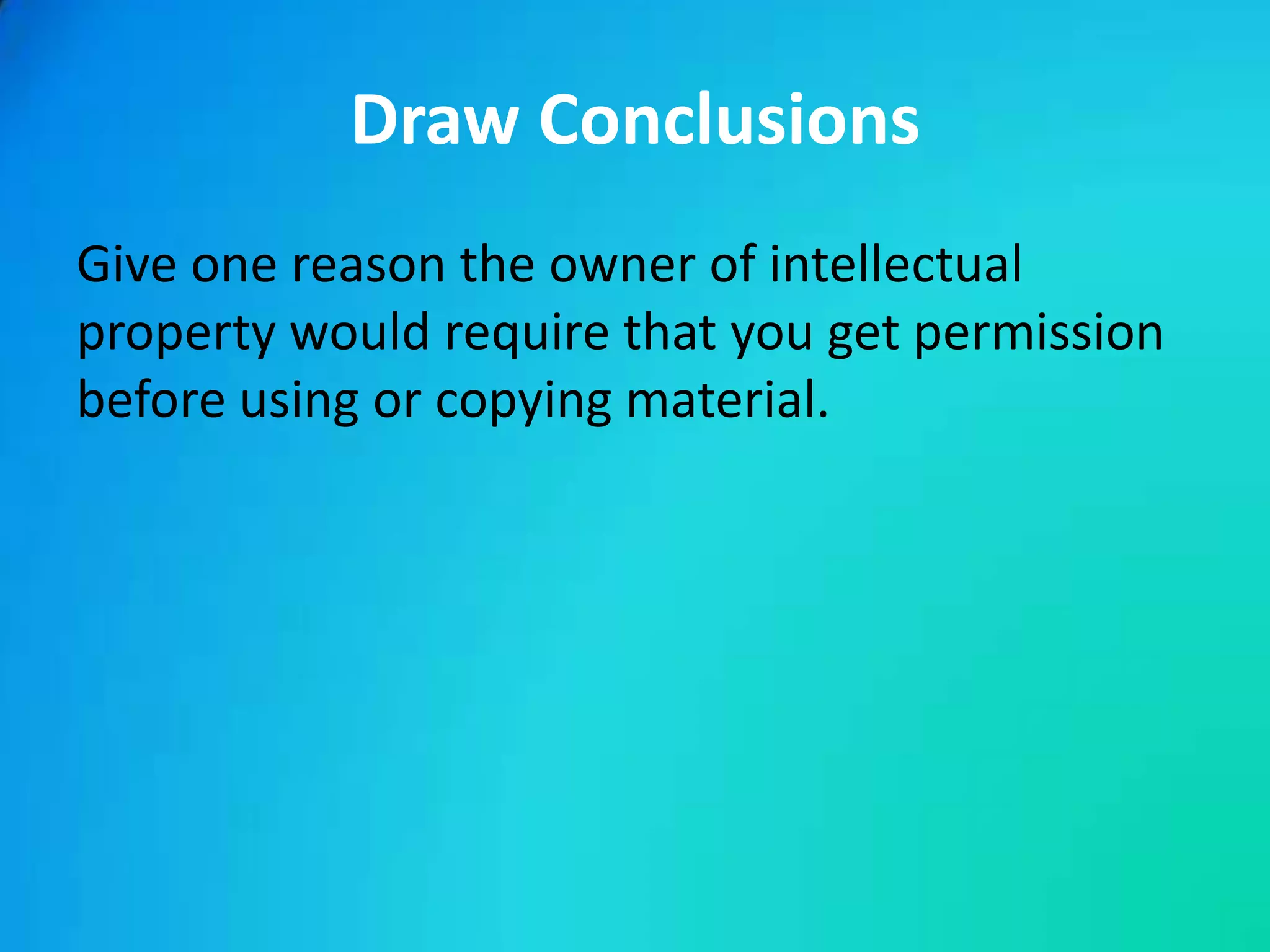 Draw Conclusions

Give one reason the owner of intellectual property would require that you get permission before using or copying material.